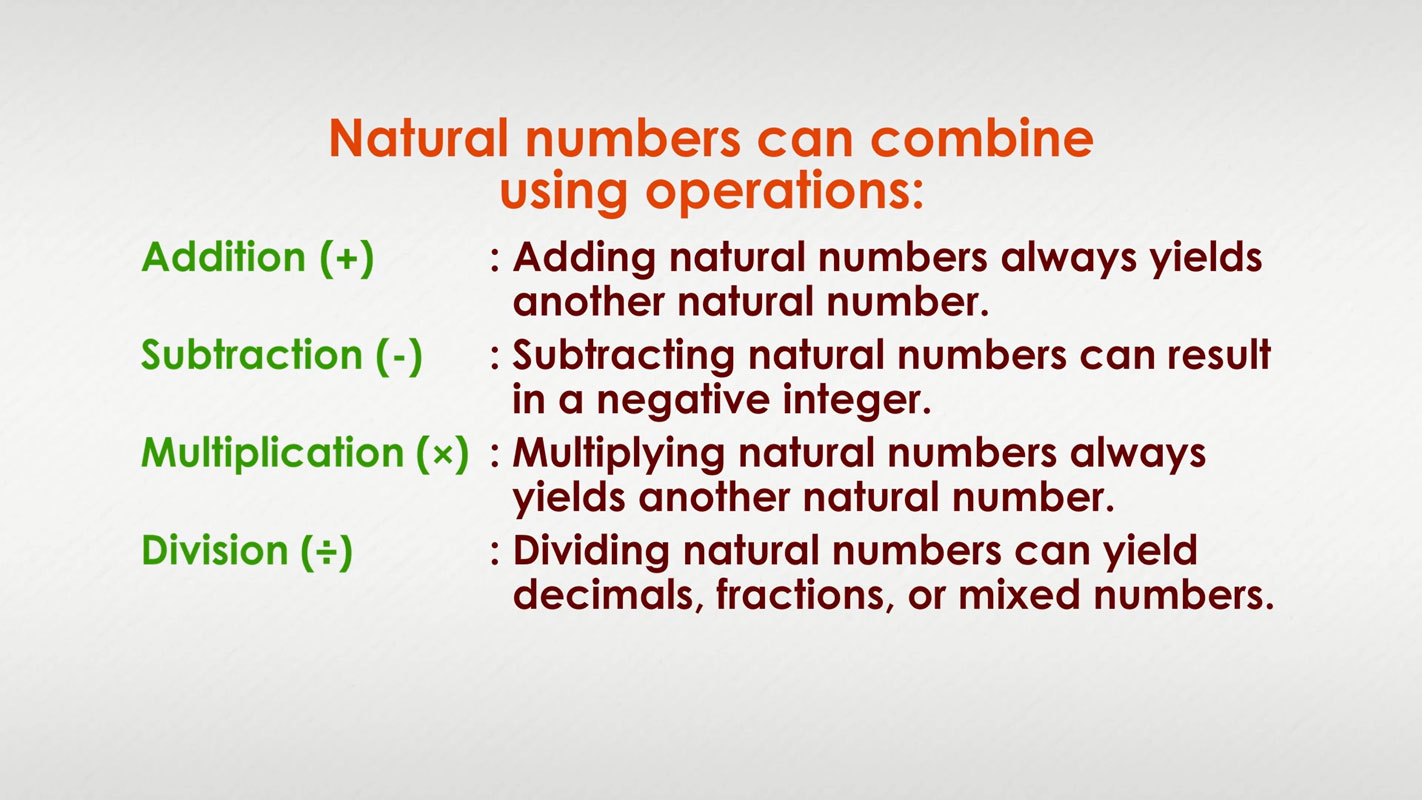 Natural numbers can combine using operations:

Addition (+) : Adding natural numbers always yields another natural number.

Subtraction (-) : Subtracting natural numbers can result in a negative integer.

Multiplication (×) : Multiplying natural numbers always yields another natural number.

Division (÷) : Dividing natural numbers can yield decimals, fractions, or mixed numbers.